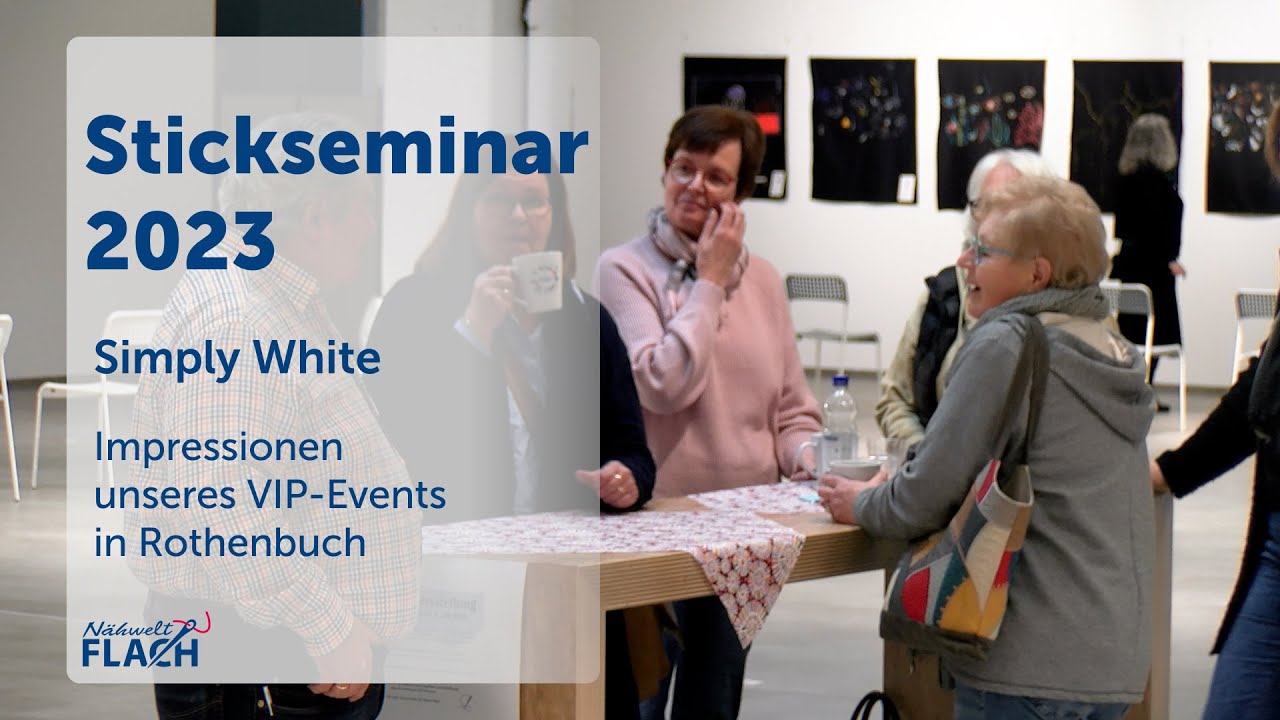 Stickseminar 2023

Simply White

Impressionen unseres VIP-Events in Rothenbuch

Nähwelt FLACH